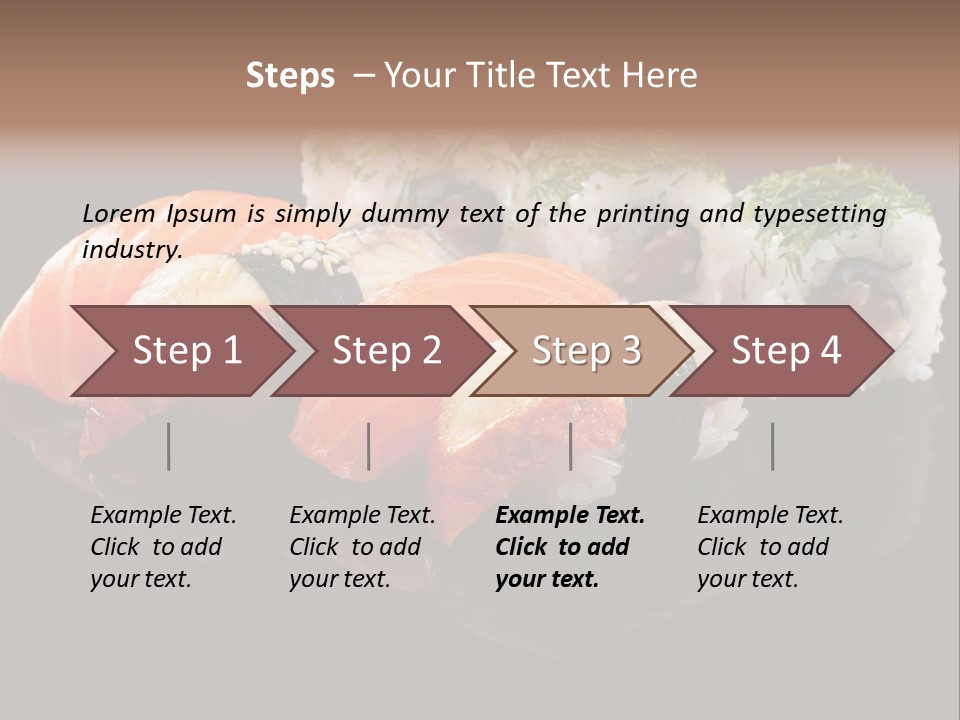 Steps – Your Title Text Here

Lorem Ipsum is simply dummy text of the printing and typesetting industry.

Step 1

Step 2

Step 3

Step 4

Example Text. Click to add your text.

Example Text. Click to add your text.

Example Text. Click to add your text.

Example Text. Click to add your text.